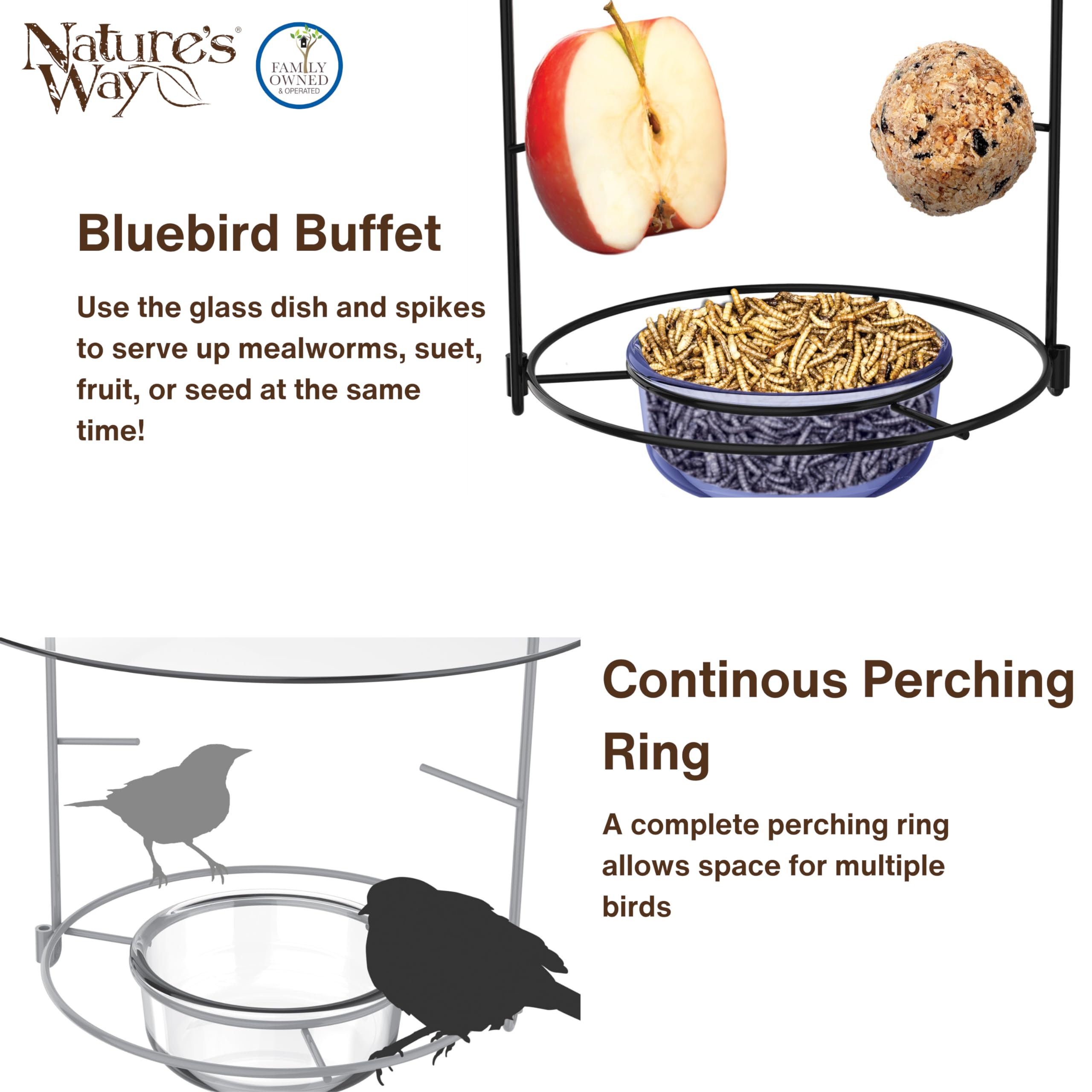 Nature's Way®

FAMILY OWNED & OPERATED

Bluebird Buffet

Use the glass dish and spikes to serve up mealworms, suet, fruit, or seed at the same time!

Continous Perching Ring

A complete perching ring allows space for multiple birds